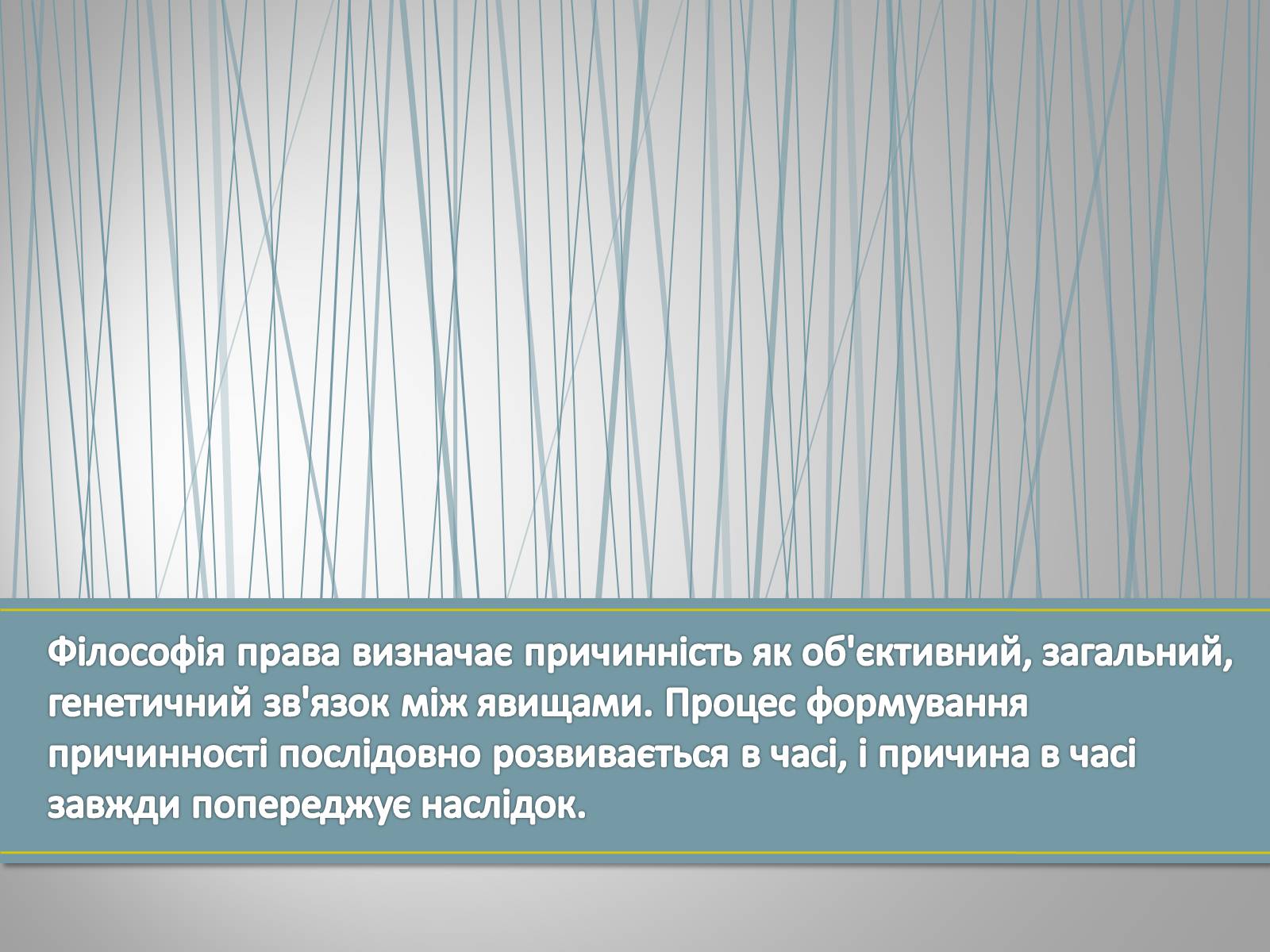 Філософія права визначає причинність як об'єктивний, загальний, генетичний зв'язок між явищами. Процес формування причинності послідовно розвивається в часі, і причина в часі завжди попереджує наслідок.